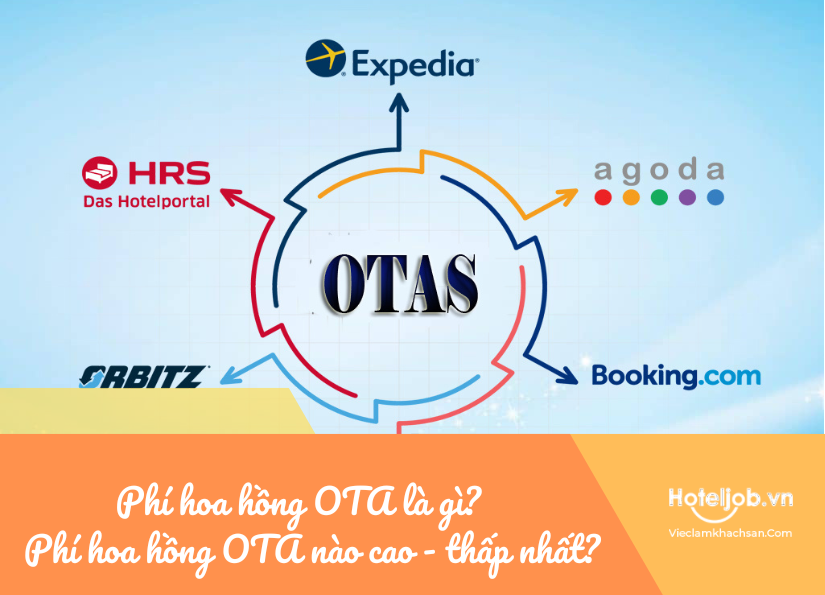 Expedia

HRS
Das Hotelportal

agoda

OTAS

ORBITZ

Booking.com

Phí hoa hồng OTA là gì?
Phí hoa hồng OTA nào cao - thấp nhất?

Hoteljob.vn
Vieclamkhachsan.Com